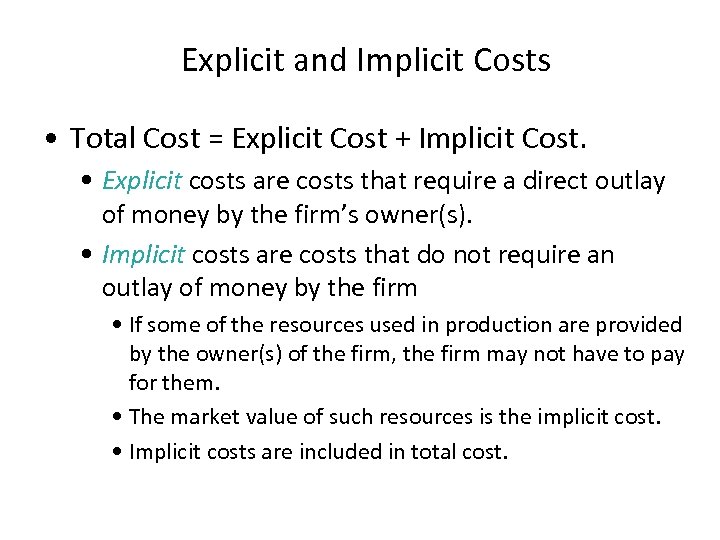 Explicit and Implicit Costs

• Total Cost = Explicit Cost + Implicit Cost.
  • Explicit costs are costs that require a direct outlay of money by the firm’s owner(s).
  • Implicit costs are costs that do not require an outlay of money by the firm
    • If some of the resources used in production are provided by the owner(s) of the firm, the firm may not have to pay for them.
    • The market value of such resources is the implicit cost.
    • Implicit costs are included in total cost.